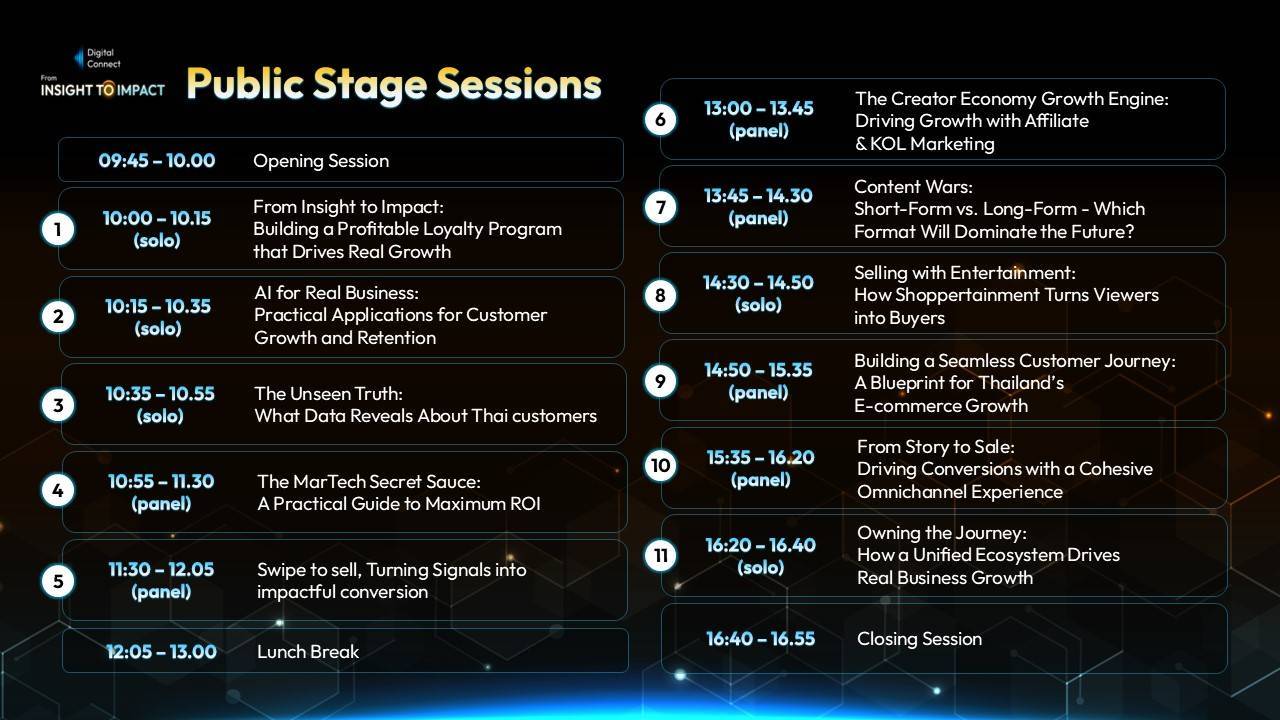 Digital Connect
From INSIGHT TO IMPACT

Public Stage Sessions

09:45 – 10.00 Opening Session

1 10:00 – 10.15 (solo) From Insight to Impact: Building a Profitable Loyalty Program that Drives Real Growth

2 10:15 – 10.35 (solo) AI for Real Business: Practical Applications for Customer Growth and Retention

3 10:35 – 10.55 (solo) The Unseen Truth: What Data Reveals About Thai customers

4 10:55 – 11.30 (panel) The MarTech Secret Sauce: A Practical Guide to Maximum ROI

5 11:30 – 12.05 (panel) Swipe to sell, Turning Signals into impactful conversion

12:05 – 13.00 Lunch Break

6 13:00 – 13.45 (panel) The Creator Economy Growth Engine: Driving Growth with Affiliate & KOL Marketing

7 13:45 – 14.30 (panel) Content Wars: Short-Form vs. Long-Form - Which Format Will Dominate the Future?

8 14:30 – 14.50 (solo) Selling with Entertainment: How Shoppertainment Turns Viewers into Buyers

9 14:50 – 15.35 (panel) Building a Seamless Customer Journey: A Blueprint for Thailand's E-commerce Growth

10 15:35 – 16.20 (panel) From Story to Sale: Driving Conversions with a Cohesive Omnichannel Experience

11 16:20 – 16.40 (solo) Owning the Journey: How a Unified Ecosystem Drives Real Business Growth

16:40 – 16.55 Closing Session